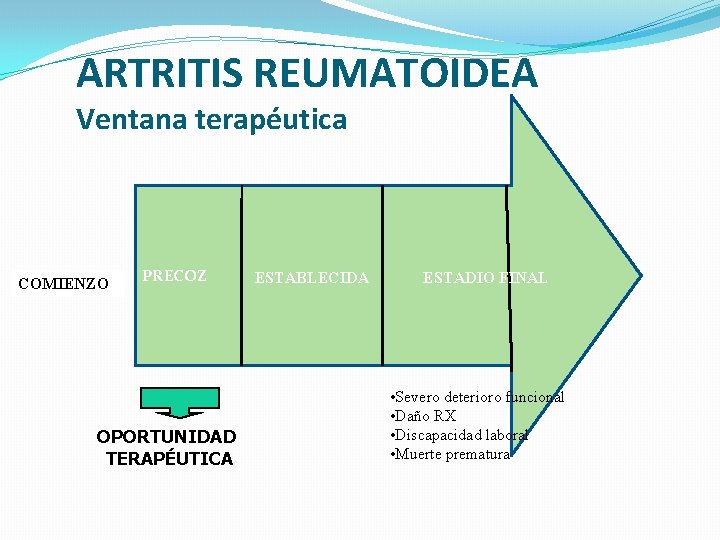 ARTRITIS REUMATOIDEA
Ventana terapéutica

COMIENZO

PRECOZ

ESTABLECIDA

ESTADIO FINAL

OPORTUNIDAD TERAPÉUTICA

•Severo deterioro funcional
•Daño RX
•Discapacidad laboral
•Muerte prematura